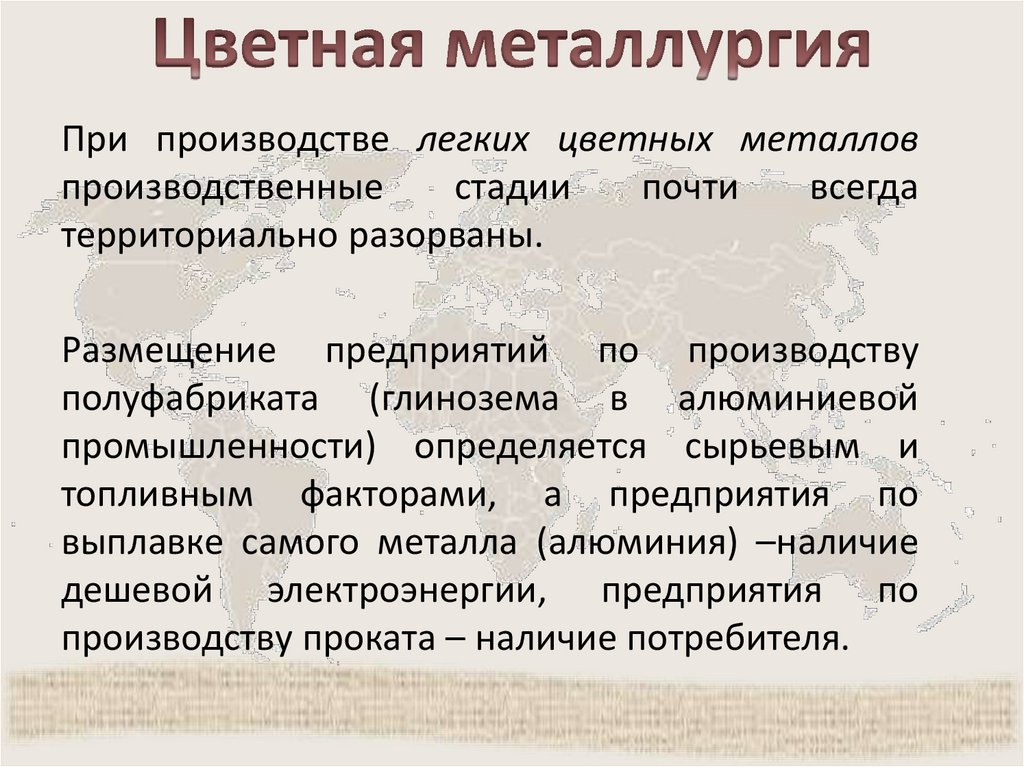 Цветная металлургия

При производстве легких цветных металлов производственные стадии почти всегда территориально разорваны.

Размещение предприятий по производству полуфабриката (глинозема в алюминиевой промышленности) определяется сырьевым и топливным факторами, а предприятия по выплавке самого металла (алюминия) –наличие дешевой электроэнергии, предприятия по производству проката – наличие потребителя.